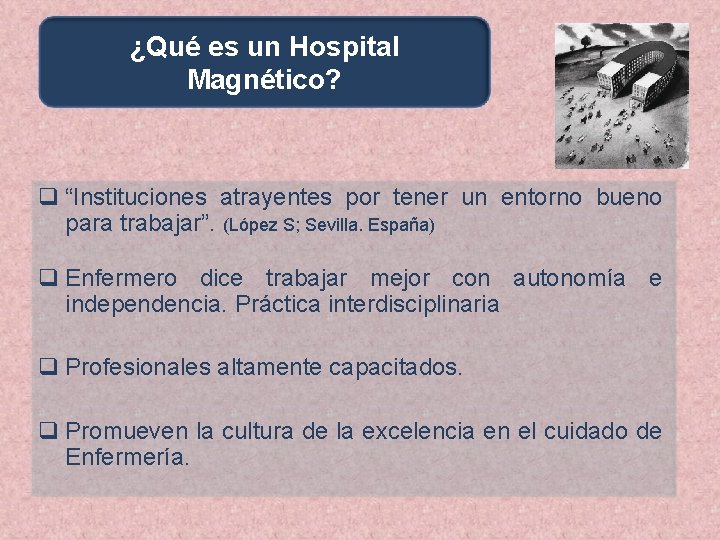 ¿Qué es un Hospital Magnético?

❑ “Instituciones atrayentes por tener un entorno bueno para trabajar”. (López S; Sevilla. España)

❑ Enfermero dice trabajar mejor con autonomía e independencia. Práctica interdisciplinaria

❑ Profesionales altamente capacitados.

❑ Promueven la cultura de la excelencia en el cuidado de Enfermería.